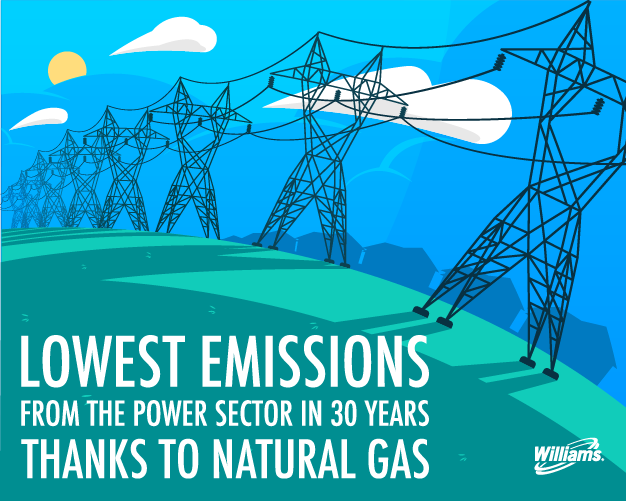 LOWEST EMISSIONS
FROM THE POWER SECTOR IN 30 YEARS
THANKS TO NATURAL GAS

Williams.